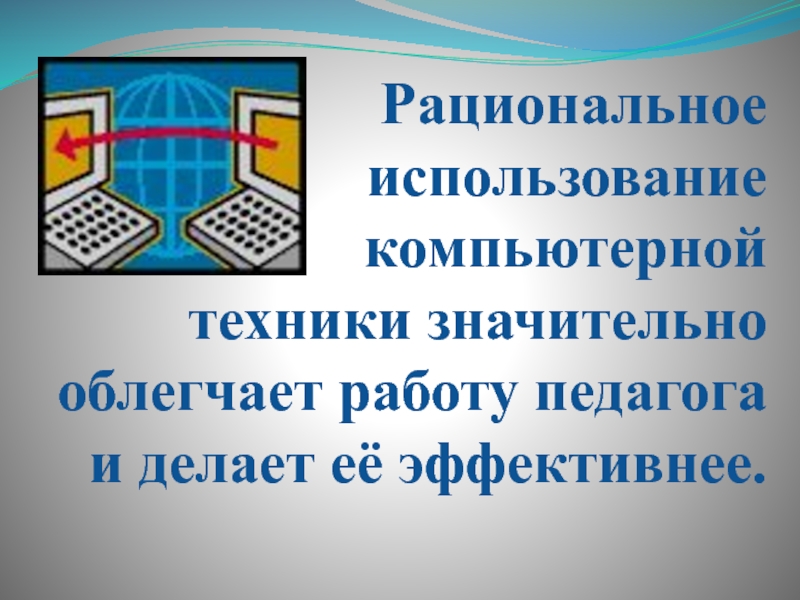 Рациональное использование компьютерной техники значительно облегчает работу педагога и делает её эффективнее.